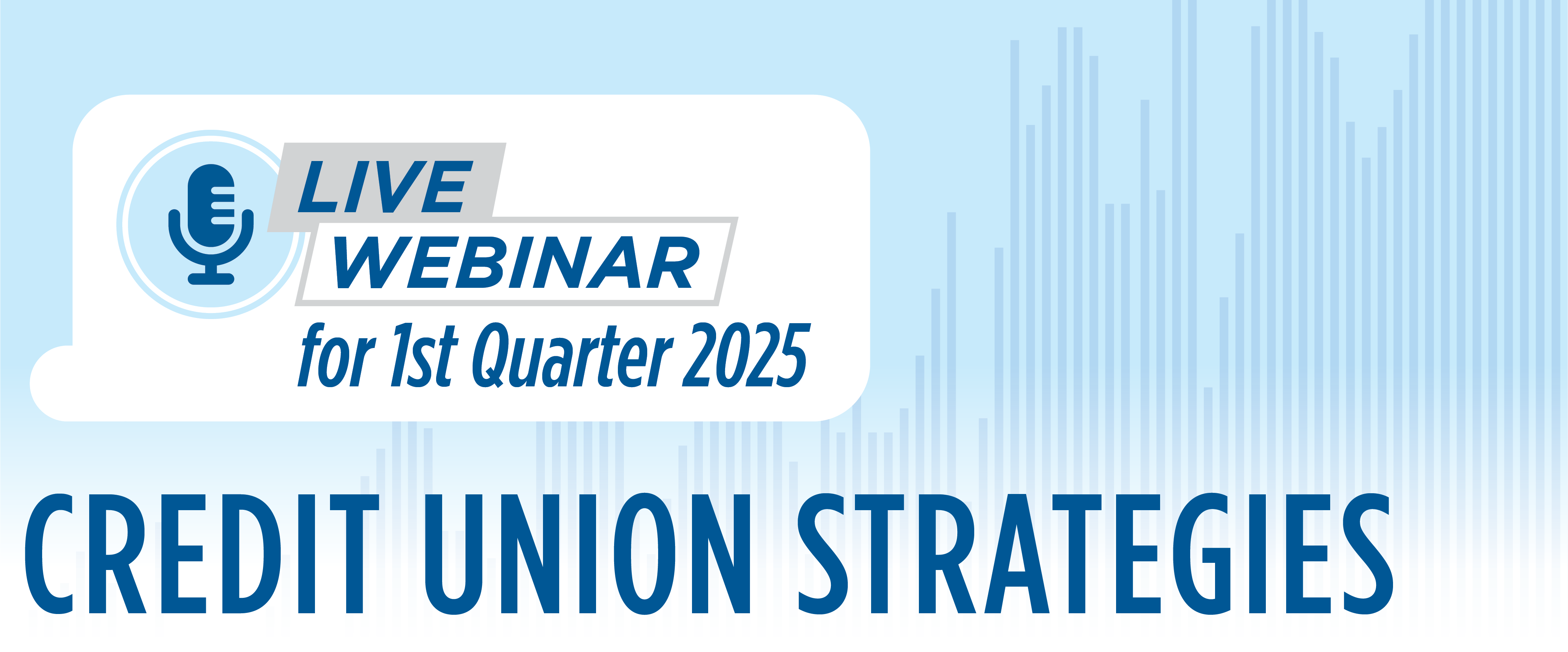 LIVE WEBINAR
for 1st Quarter 2025

CREDIT UNION STRATEGIES